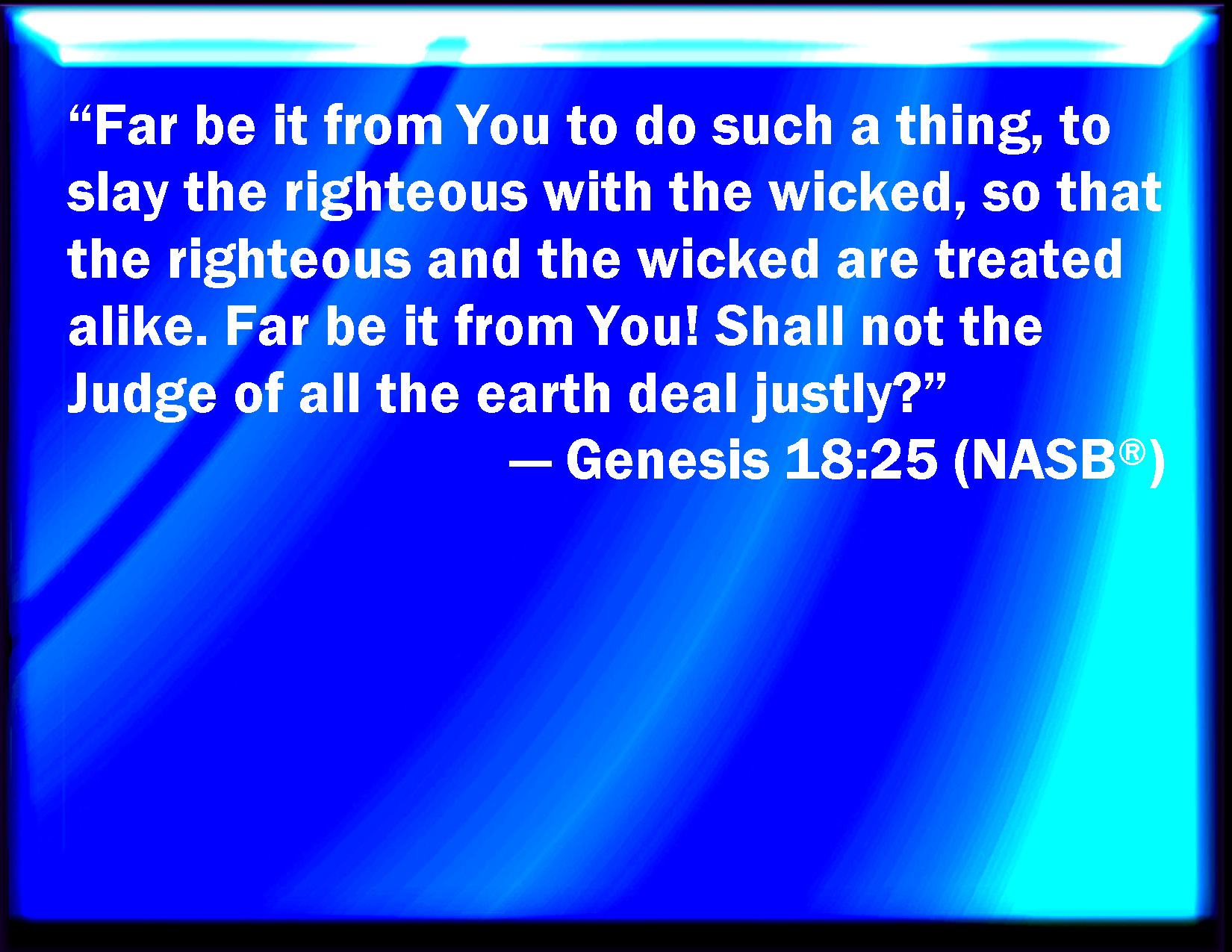 “Far be it from You to do such a thing, to slay the righteous with the wicked, so that the righteous and the wicked are treated alike. Far be it from You! Shall not the Judge of all the earth deal justly?”

— Genesis 18:25 (NASB®)